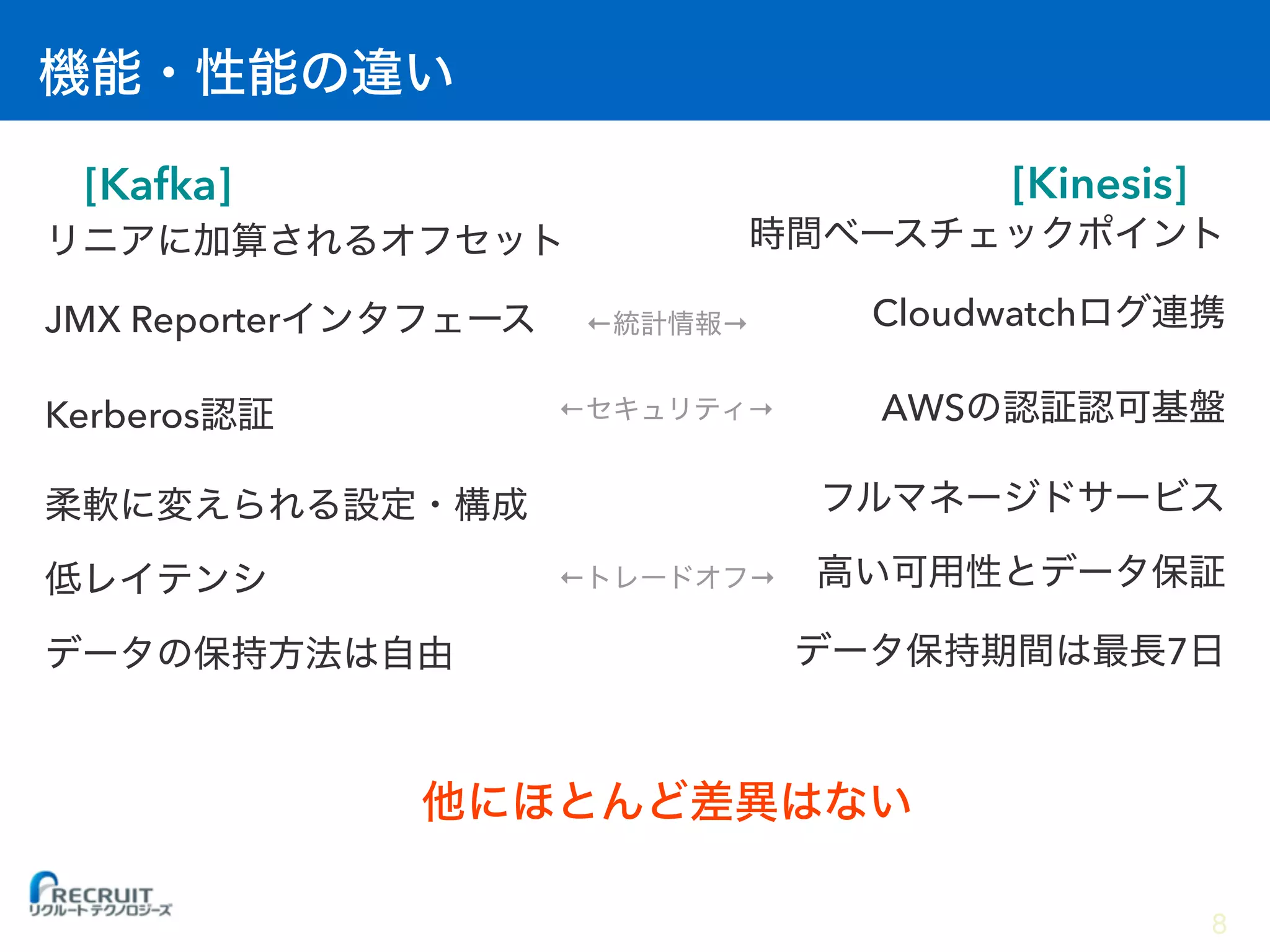 機能・性能の違い

[Kafka]

リニアに加算されるオフセット

JMX Reporterインタフェース

Kerberos認証

柔軟に変えられる設定・構成

低レイテンシ

データの保持方法は自由

←統計情報→

←セキュリティ→

←トレードオフ→

[Kinesis]

時間ベースチェックポイント

Cloudwatchログ連携

AWSの認証認可基盤

フルマネージドサービス

高い可用性とデータ保証

データ保持期間は最長7日

他にほとんど差異はない

RECRUIT
リクルートテクノロジーズ

8